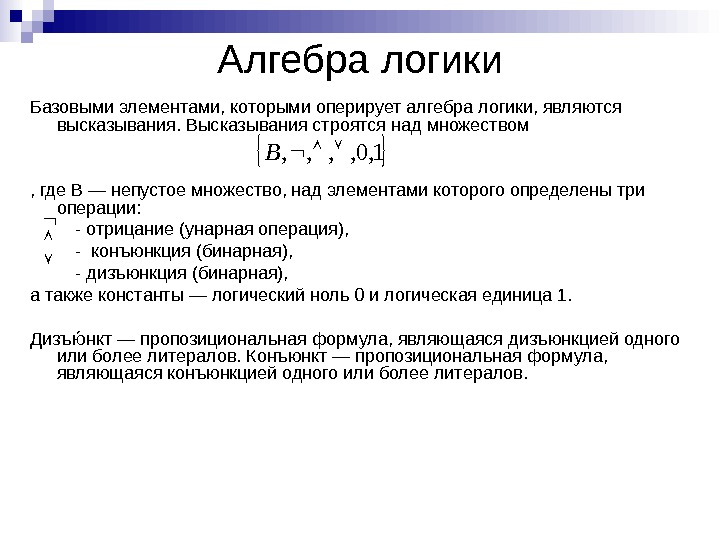 Алгебра логики

Базовыми элементами, которыми оперирует алгебра логики, являются высказывания. Высказывания строятся над множеством

$\{B, \neg, \wedge, \vee, 0, 1\}$

, где B — непустое множество, над элементами которого определены три операции:

$\neg$ - отрицание (унарная операция),

$\wedge$ - конъюнкция (бинарная),

$\vee$ - дизъюнкция (бинарная),

а также константы — логический ноль 0 и логическая единица 1.

Дизъю́нкт — пропозициональная формула, являющаяся дизъюнкцией одного или более литералов. Конъюнкт — пропозициональная формула, являющаяся конъюнкцией одного или более литералов.